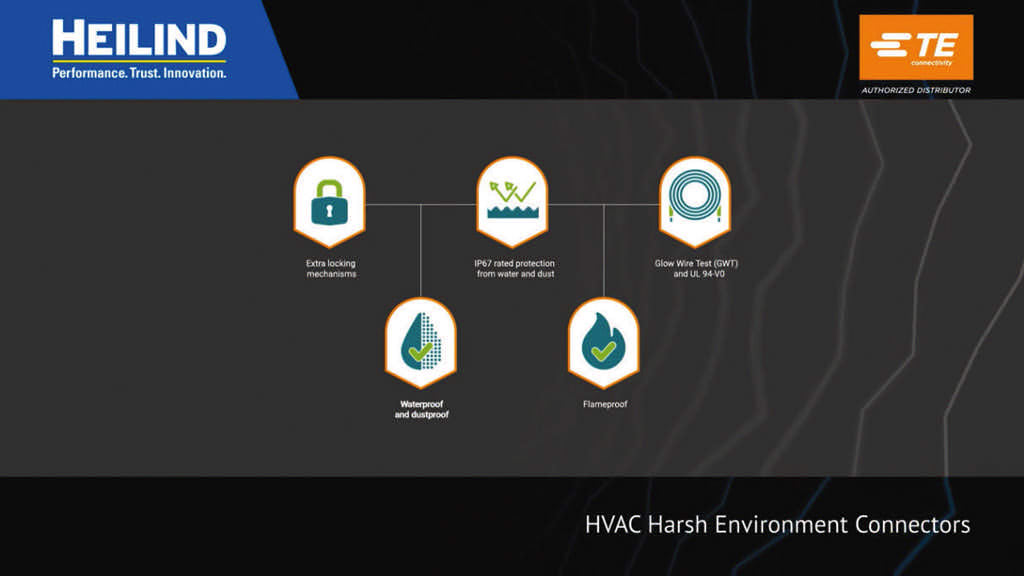 HEILIND
Performance. Trust. Innovation.

TE connectivity
AUTHORIZED DISTRIBUTOR

Extra locking mechanisms

IP67 rated protection from water and dust

Glow Wire Test (GWT) and UL 94-V0

Waterproof and dustproof

Flameproof

HVAC Harsh Environment Connectors